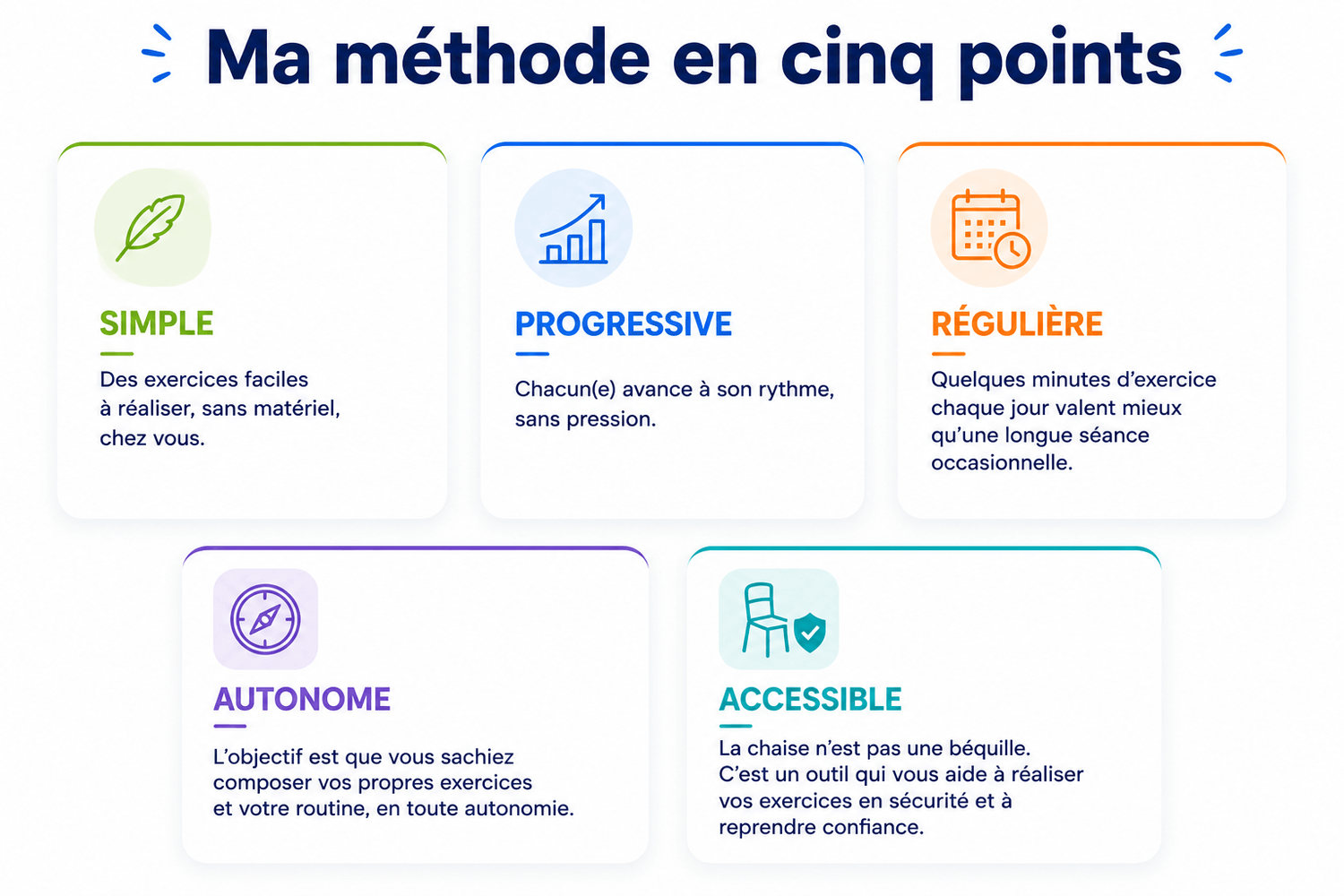 Ma méthode en cinq points

SIMPLE

Des exercices faciles à réaliser, sans matériel, chez vous.

PROGRESSIVE

Chacun(e) avance à son rythme, sans pression.

RÉGULIÈRE

Quelques minutes d'exercice chaque jour valent mieux qu'une longue séance occasionnelle.

AUTONOME

L'objectif est que vous sachiez composer vos propres exercices et votre routine, en toute autonomie.

ACCESSIBLE

La chaise n'est pas une béquille. C'est un outil qui vous aide à réaliser vos exercices en sécurité et à reprendre confiance.